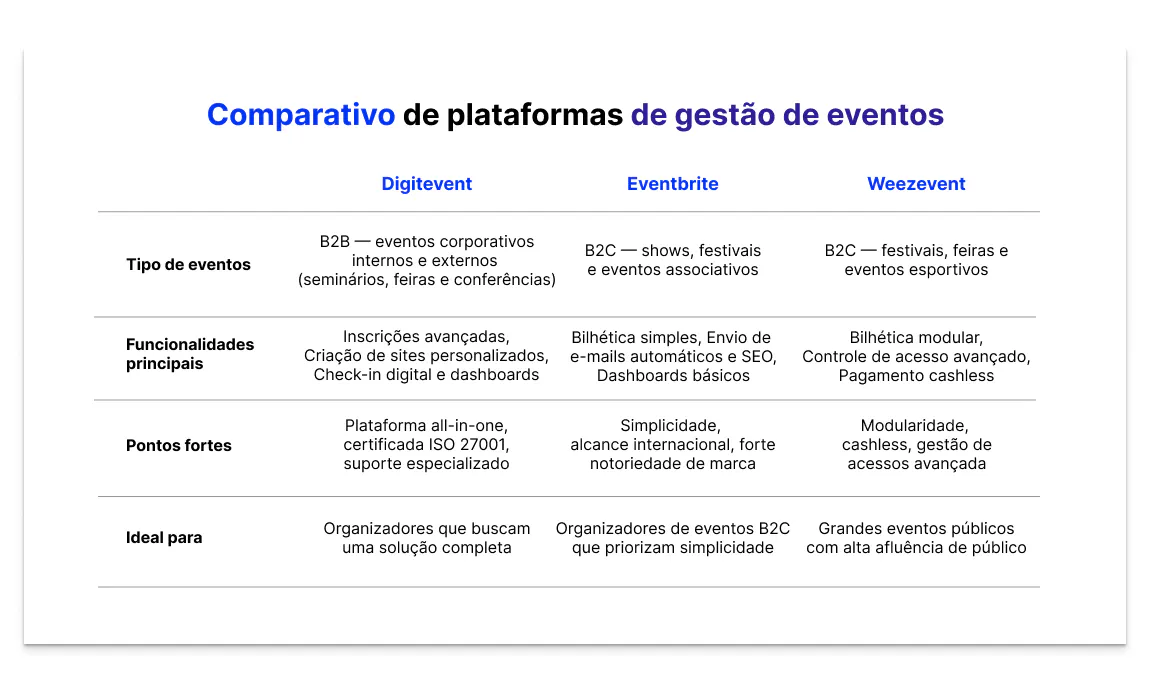 Comparativo de plataformas de gestão de eventos

| | Digitevent | Eventbrite | Weezevent |
|---|---|---|---|
| Tipo de eventos | B2B — eventos corporativos internos e externos (seminários, feiras e conferências) | B2C — shows, festivais e eventos associativos | B2C — festivais, feiras e eventos esportivos |
| Funcionalidades principais | Inscrições avançadas, Criação de sites personalizados, Check-in digital e dashboards | Bilhética simples, Envio de e-mails automáticos e SEO, Dashboards básicos | Bilhética modular, Controle de acesso avançado, Pagamento cashless |
| Pontos fortes | Plataforma all-in-one, certificada ISO 27001, suporte especializado | Simplicidade, alcance internacional, forte notoriedade de marca | Modularidade, cashless, gestão de acessos avançada |
| Ideal para | Organizadores que buscam uma solução completa | Organizadores de eventos B2C que priorizam simplicidade | Grandes eventos públicos com alta afluência de público |